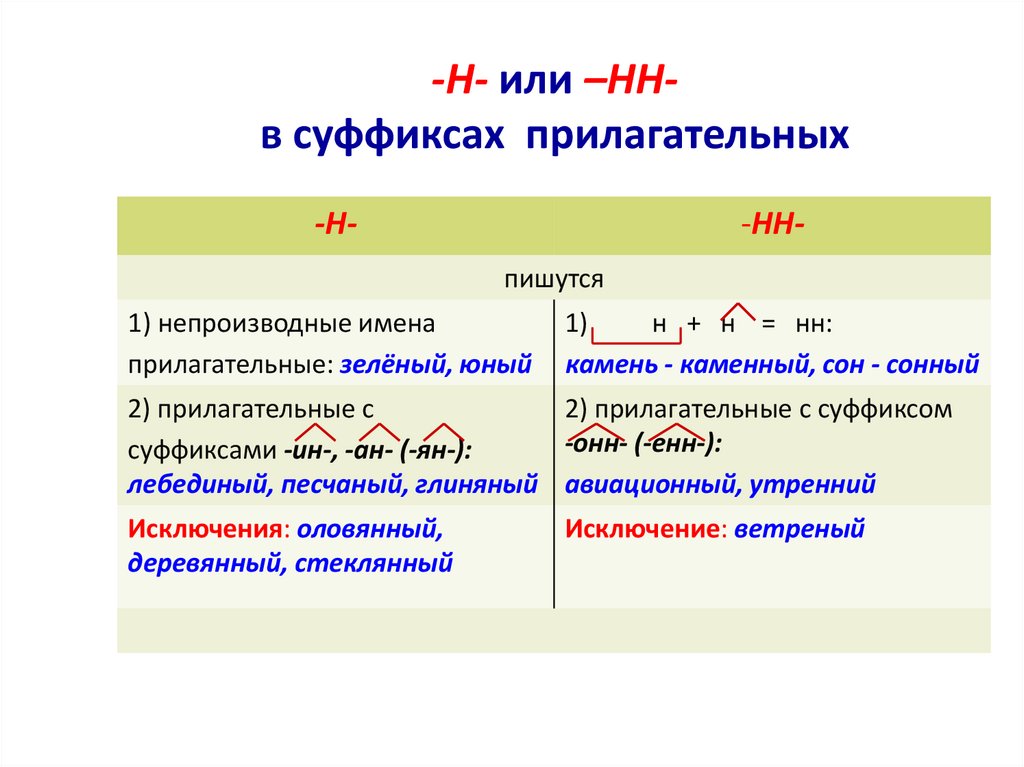 -Н- или –НН-
в суффиксах прилагательных

| -Н- | -НН- |
|---|---|
| пишутся | |
| 1) непроизводные имена прилагательные: зелёный, юный | 1) н + н = нн: камень - каменный, сон - сонный |
| 2) прилагательные с суффиксами -ин-, -ан- (-ян-): лебединый, песчаный, глиняный | 2) прилагательные с суффиксом -онн- (-енн-): авиационный, утренний |
| Исключения: оловянный, деревянный, стеклянный | Исключение: ветреный |